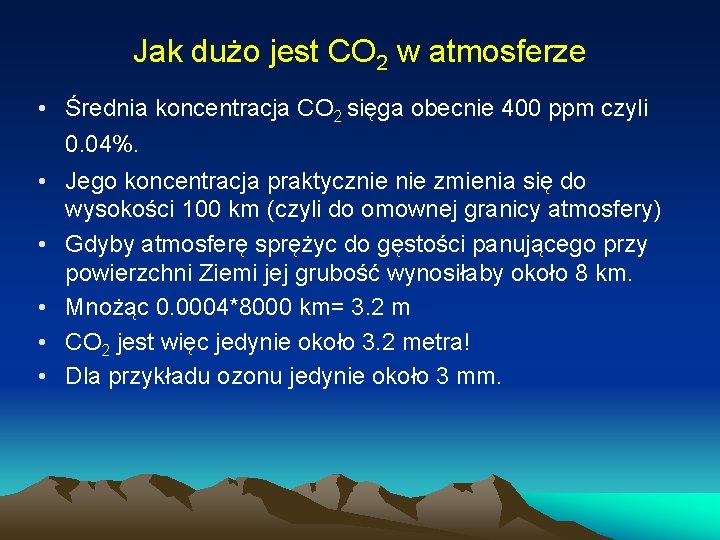 Jak dużo jest $CO_2$ w atmosferze

• Średnia koncentracja $CO_2$ sięga obecnie 400 ppm czyli 0.04%.
• Jego koncentracja praktycznie nie zmienia się do wysokości 100 km (czyli do omownej granicy atmosfery)
• Gdyby atmosferę sprężyc do gęstości panującego przy powierzchni Ziemi jej grubość wynosiłaby około 8 km.
• Mnożąc 0.0004*8000 km= 3.2 m
• $CO_2$ jest więc jedynie około 3.2 metra!
• Dla przykładu ozonu jedynie około 3 mm.